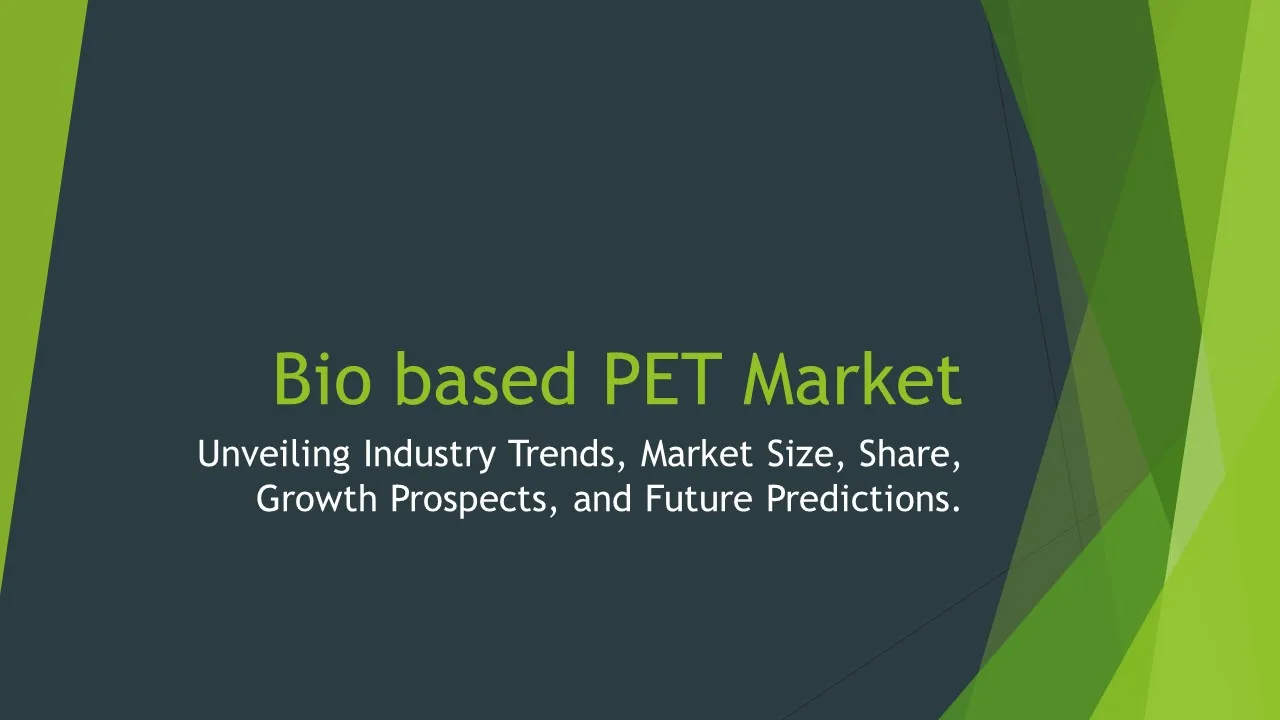 Bio based PET Market

Unveiling Industry Trends, Market Size, Share, Growth Prospects, and Future Predictions.